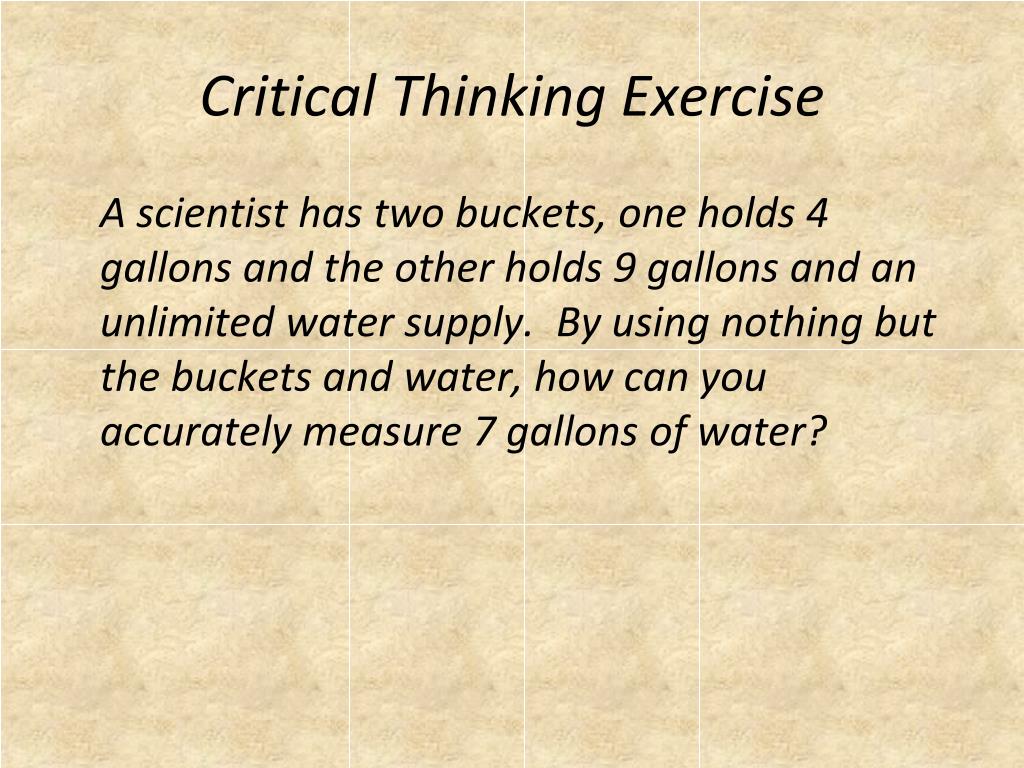 Critical Thinking Exercise

A scientist has two buckets, one holds 4 gallons and the other holds 9 gallons and an unlimited water supply.  By using nothing but the buckets and water, how can you accurately measure 7 gallons of water?